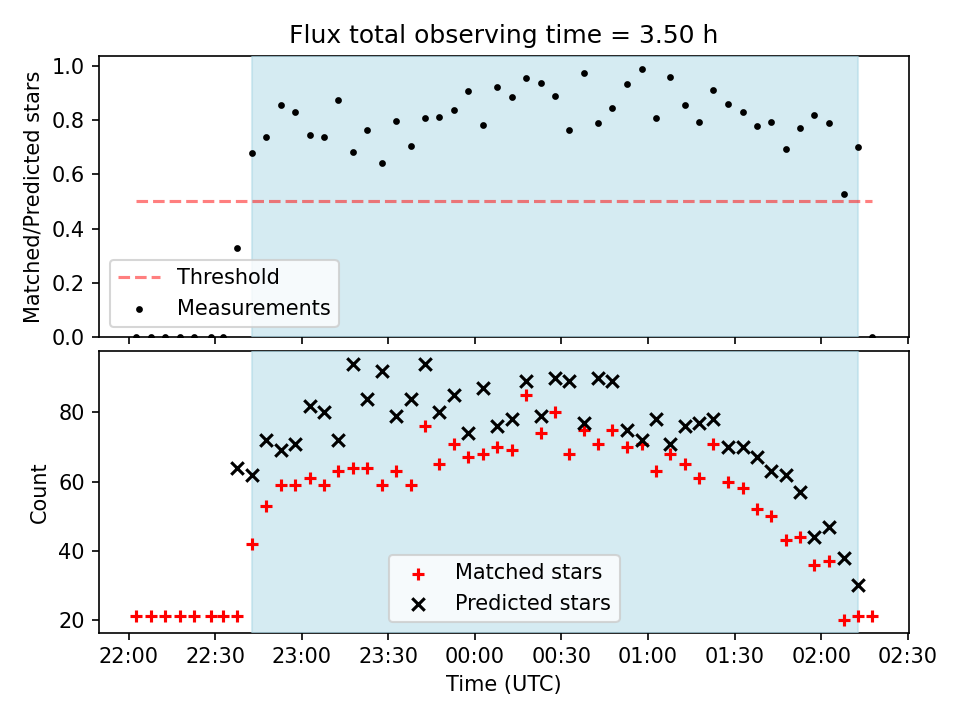 Flux total observing time = 3.50 h

Matched/Predicted stars

1.0
0.8
0.6
0.4
0.2
0.0

Threshold
Measurements

Count

80
60
40
20

Matched stars
Predicted stars

22:00 22:30 23:00 23:30 00:00 00:30 01:00 01:30 02:00 02:30

Time (UTC)